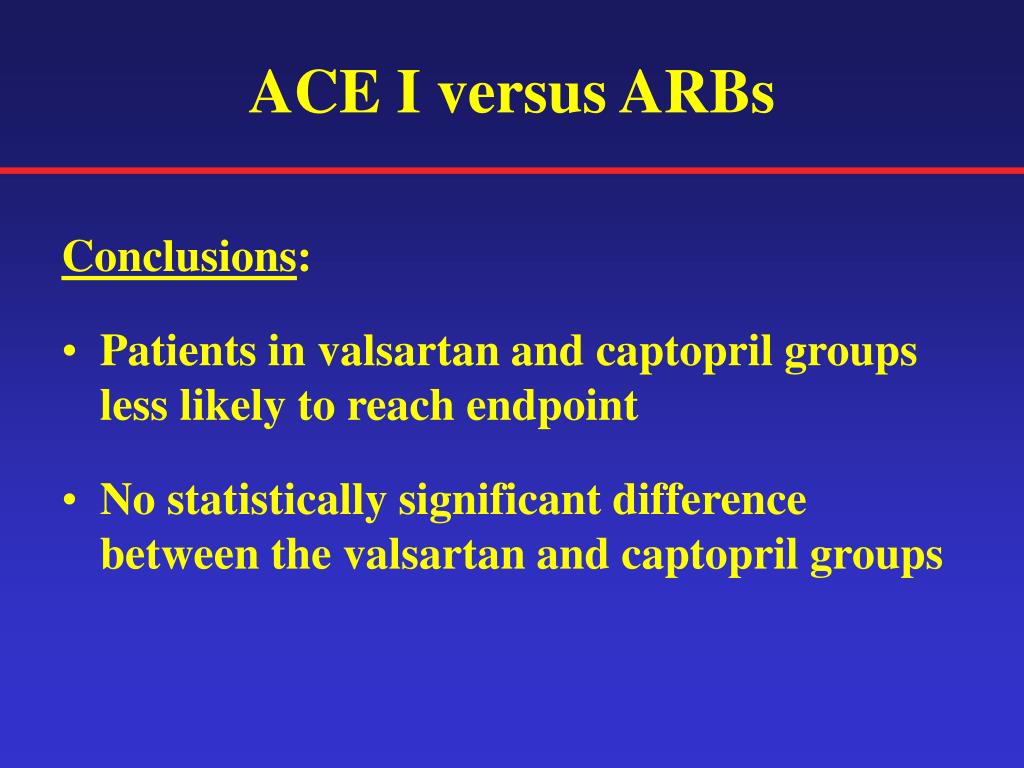 ACE I versus ARBs

Conclusions:

• Patients in valsartan and captopril groups less likely to reach endpoint

• No statistically significant difference between the valsartan and captopril groups